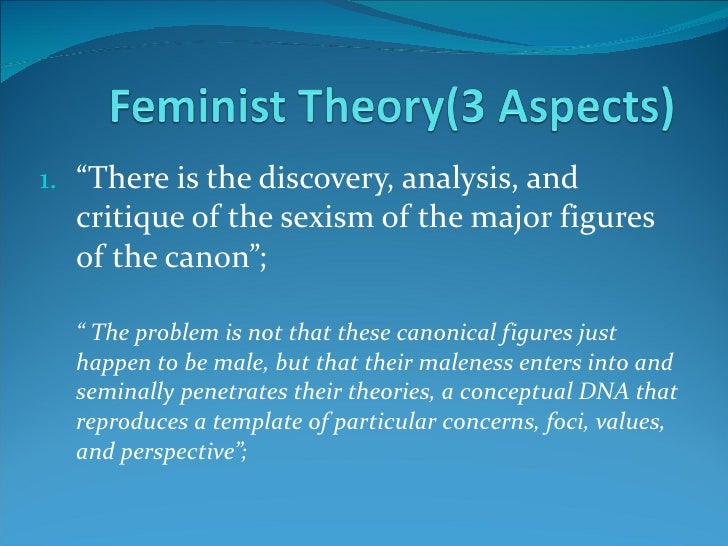 Feminist Theory(3 Aspects)

1. “There is the discovery, analysis, and critique of the sexism of the major figures of the canon”;

“ The problem is not that these canonical figures just happen to be male, but that their maleness enters into and seminally penetrates their theories, a conceptual DNA that reproduces a template of particular concerns, foci, values, and perspective”;